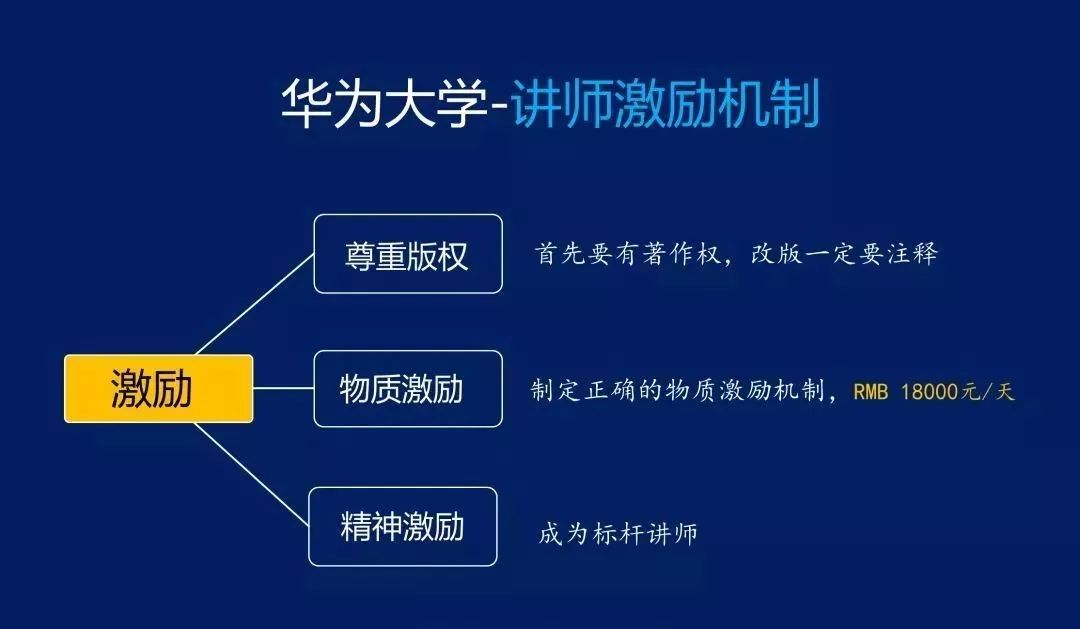 华为大学-讲师激励机制

激励

尊重版权

首先要有著作权，改版一定要注释

物质激励

制定正确的物质激励机制，RMB 18000元/天

精神激励

成为标杆讲师